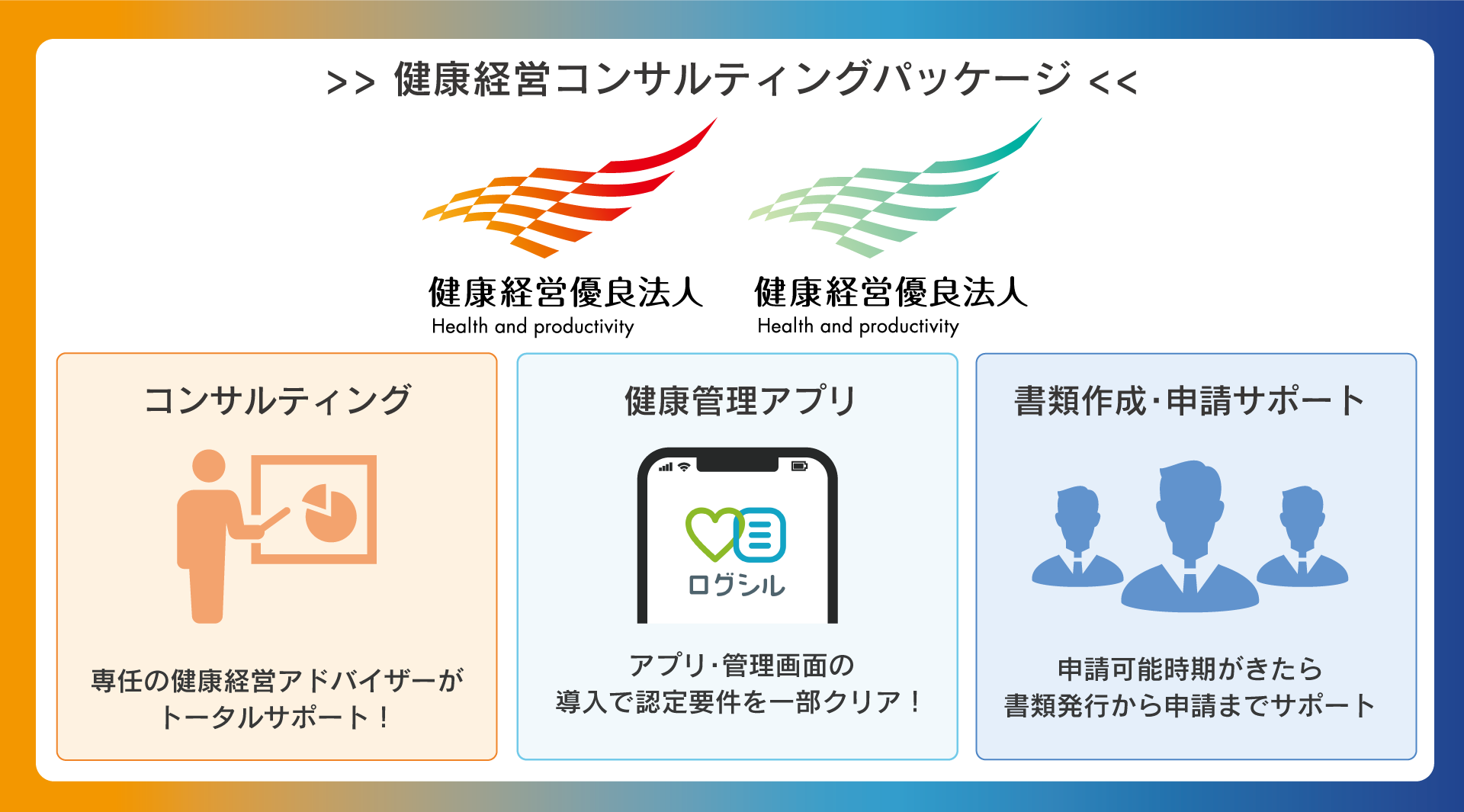 >> 健康経営コンサルティングパッケージ <<

健康経営優良法人
Health and productivity

健康経営優良法人
Health and productivity

コンサルティング

専任の健康経営アドバイザーが
トータルサポート！

健康管理アプリ

ログシル

アプリ･管理画面の
導入で認定要件を一部クリア！

書類作成･申請サポート

申請可能時期がきたら
書類発行から申請までサポート